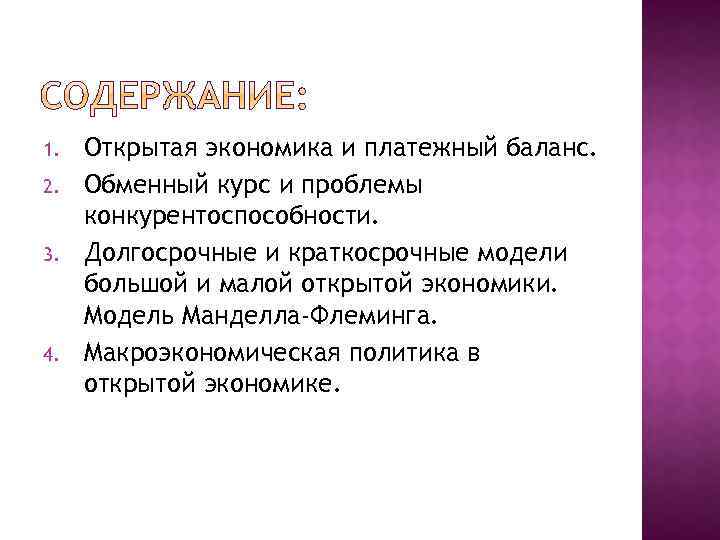 СОДЕРЖАНИЕ:

1. Открытая экономика и платежный баланс.
2. Обменный курс и проблемы конкурентоспособности.
3. Долгосрочные и краткосрочные модели большой и малой открытой экономики. Модель Манделла-Флеминга.
4. Макроэкономическая политика в открытой экономике.